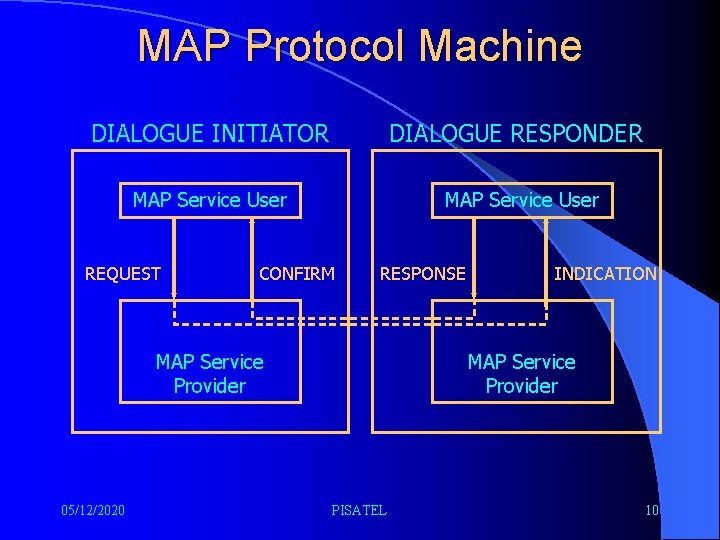 MAP Protocol Machine

DIALOGUE INITIATOR

MAP Service User

REQUEST

CONFIRM

MAP Service Provider

DIALOGUE RESPONDER

MAP Service User

RESPONSE

INDICATION

MAP Service Provider

05/12/2020

PISATEL

10